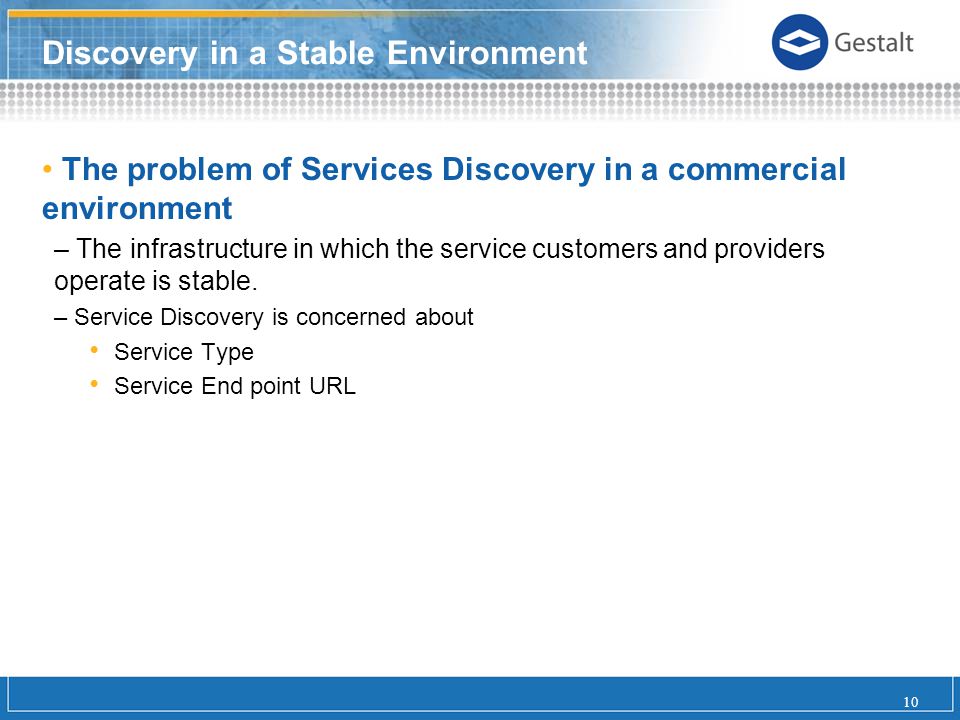 Discovery in a Stable Environment

Gestalt

• The problem of Services Discovery in a commercial environment

– The infrastructure in which the service customers and providers operate is stable.

– Service Discovery is concerned about

• Service Type

• Service End point URL

10